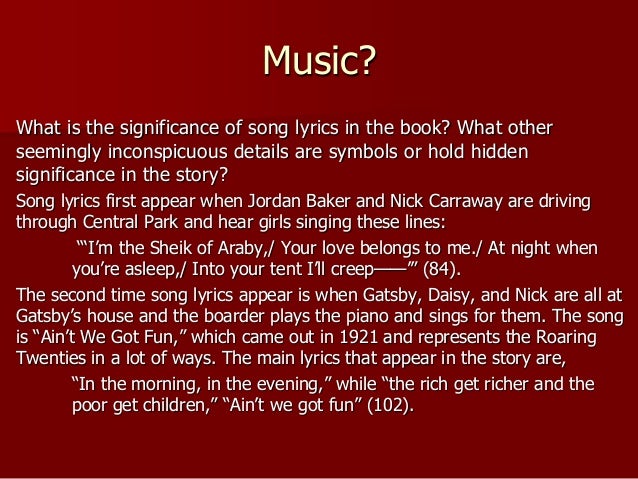 Music?

What is the significance of song lyrics in the book? What other seemingly inconspicuous details are symbols or hold hidden significance in the story?

Song lyrics first appear when Jordan Baker and Nick Carraway are driving through Central Park and hear girls singing these lines:

"'I'm the Sheik of Araby,/ Your love belongs to me./ At night when you're asleep,/ Into your tent I'll creep——'" (84).

The second time song lyrics appear is when Gatsby, Daisy, and Nick are all at Gatsby's house and the boarder plays the piano and sings for them. The song is "Ain't We Got Fun," which came out in 1921 and represents the Roaring Twenties in a lot of ways. The main lyrics that appear in the story are,

"In the morning, in the evening," while "the rich get richer and the poor get children," "Ain't we got fun" (102).